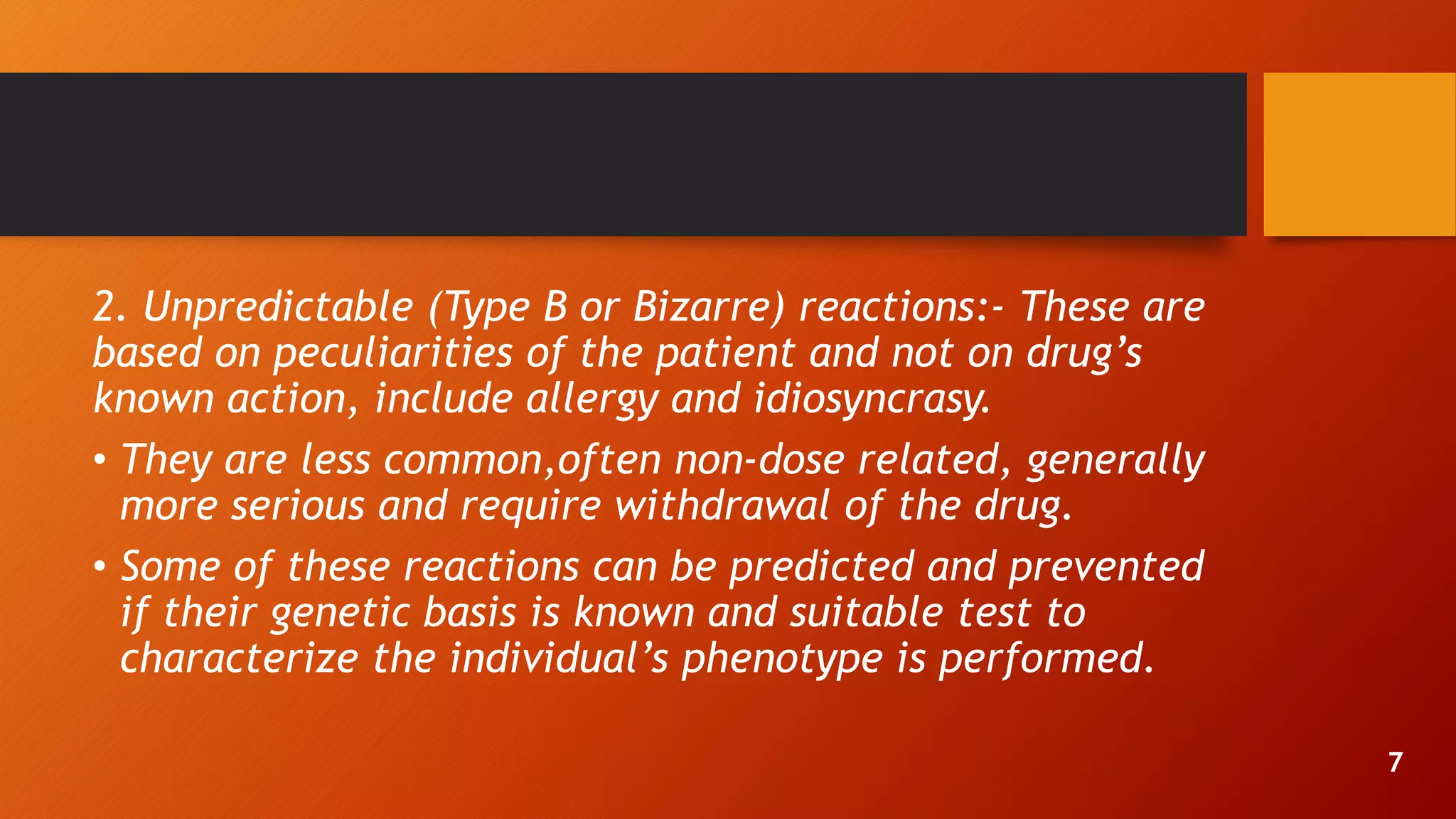 2. Unpredictable (Type B or Bizarre) reactions:- These are based on peculiarities of the patient and not on drug’s known action, include allergy and idiosyncrasy.

• They are less common,often non-dose related, generally more serious and require withdrawal of the drug.

• Some of these reactions can be predicted and prevented if their genetic basis is known and suitable test to characterize the individual’s phenotype is performed.

7